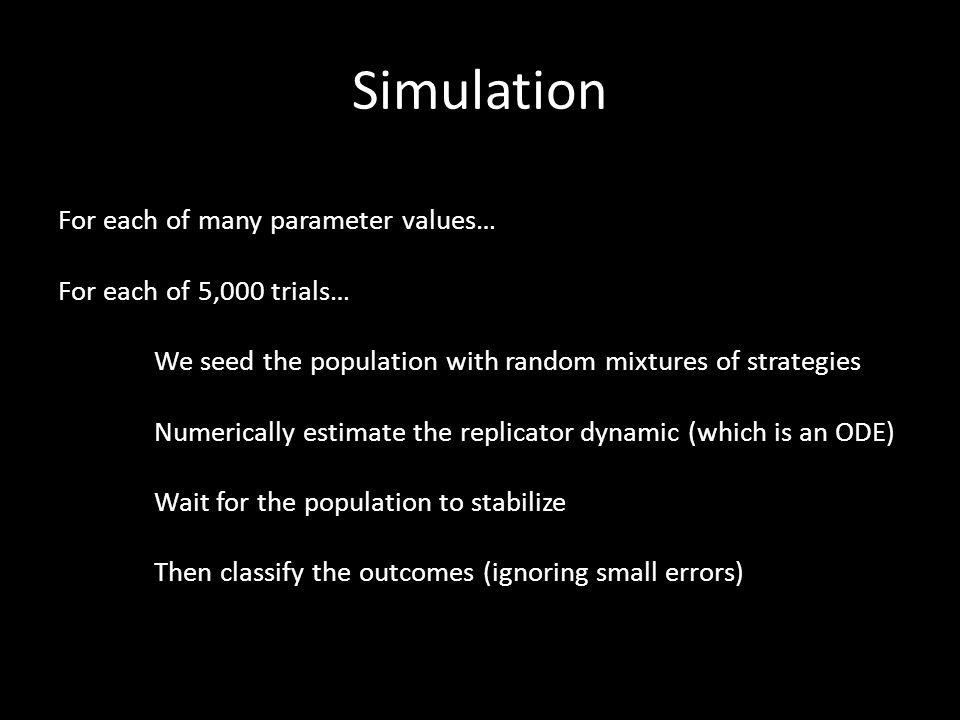 Simulation

For each of many parameter values…

For each of 5,000 trials…

We seed the population with random mixtures of strategies

Numerically estimate the replicator dynamic (which is an ODE)

Wait for the population to stabilize

Then classify the outcomes (ignoring small errors)